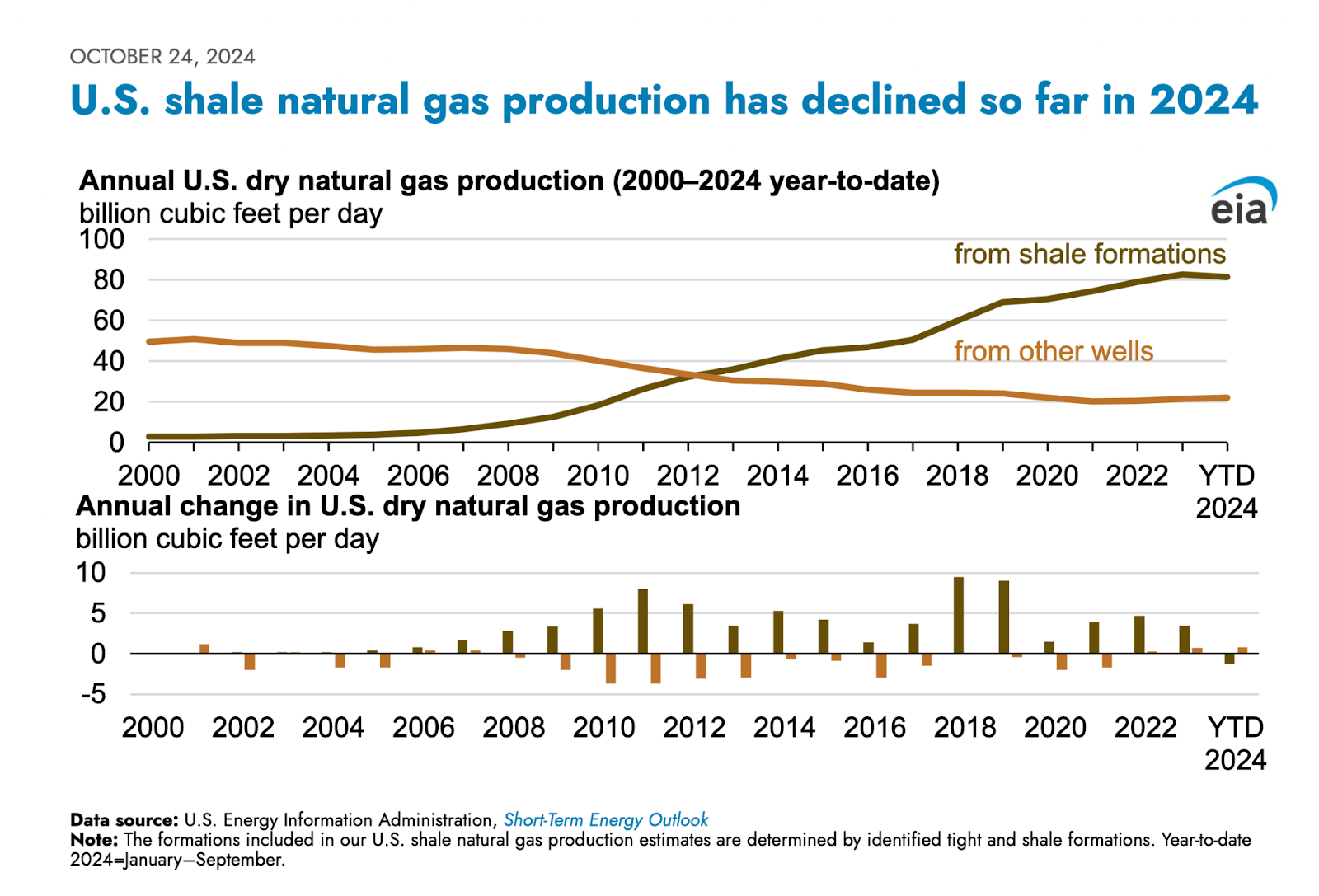 OCTOBER 24, 2024

U.S. shale natural gas production has declined so far in 2024

Annual U.S. dry natural gas production (2000–2024 year-to-date)
billion cubic feet per day

eia

100
80
60
40
20
0

from shale formations
from other wells

2000 2002 2004 2006 2008 2010 2012 2014 2016 2018 2020 2022 YTD 2024

Annual change in U.S. dry natural gas production
billion cubic feet per day

10
5
0
-5

2000 2002 2004 2006 2008 2010 2012 2014 2016 2018 2020 2022 YTD 2024

Data source: U.S. Energy Information Administration, Short-Term Energy Outlook
Note: The formations included in our U.S. shale natural gas production estimates are determined by identified tight and shale formations. Year-to-date 2024=January–September.